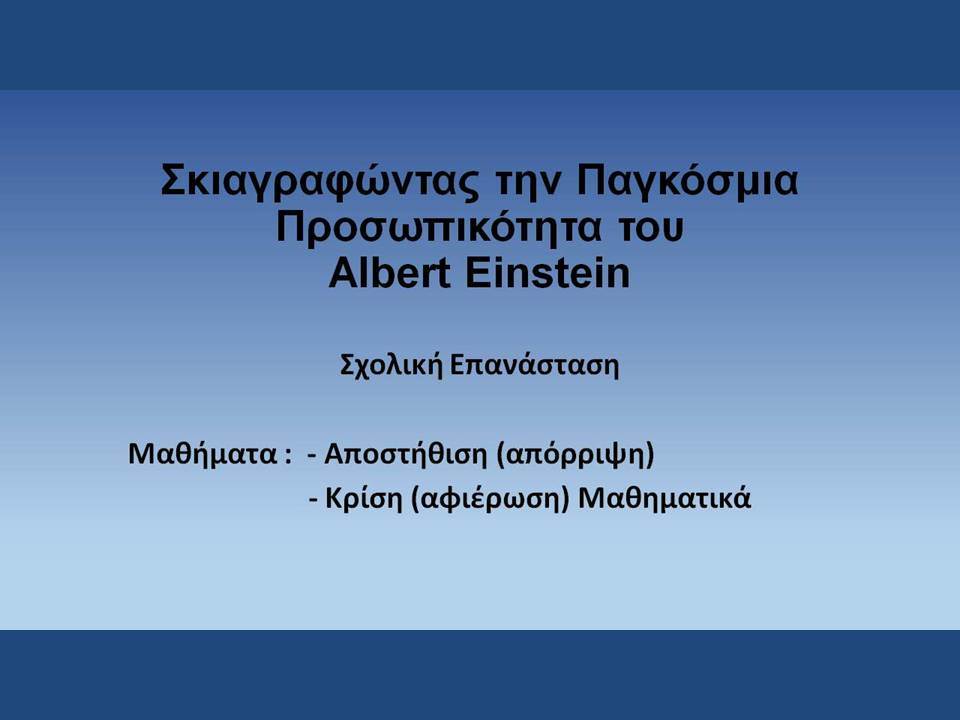 Σκιαγραφώντας την Παγκόσμια Προσωπικότητα του Albert Einstein

Σχολική Επανάσταση

Μαθήματα : - Αποστήθιση (απόρριψη)
- Κρίση (αφιέρωση) Μαθηματικά